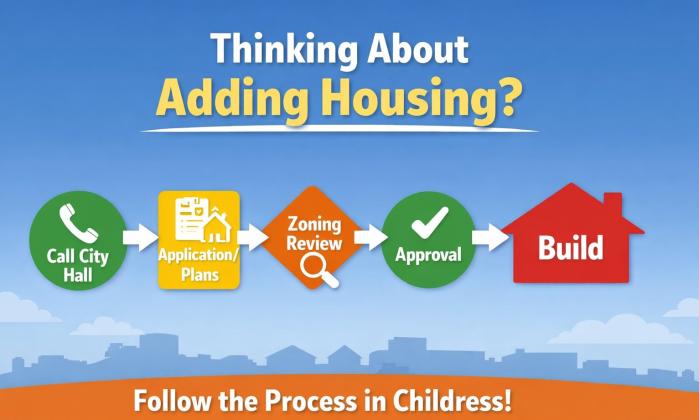 Thinking About
Adding Housing?

Call City Hall

Application/ Plans

Zoning Review

Approval

Build

Follow the Process in Childress!